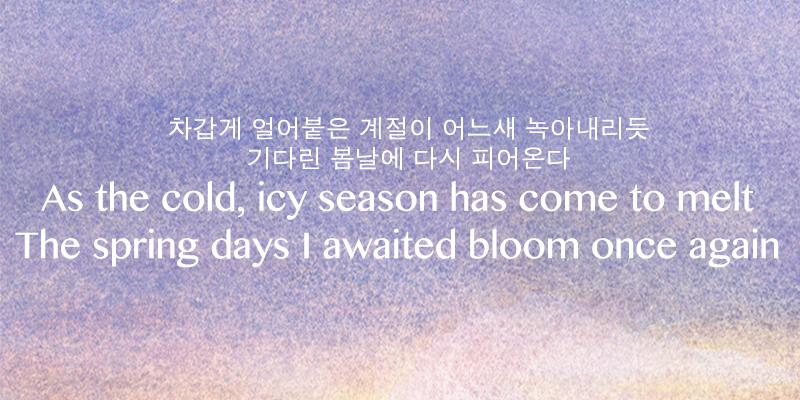 차갑게 얼어붙은 계절이 어느새 녹아내리듯
기다린 봄날에 다시 피어온다
As the cold, icy season has come to melt
The spring days I awaited bloom once again